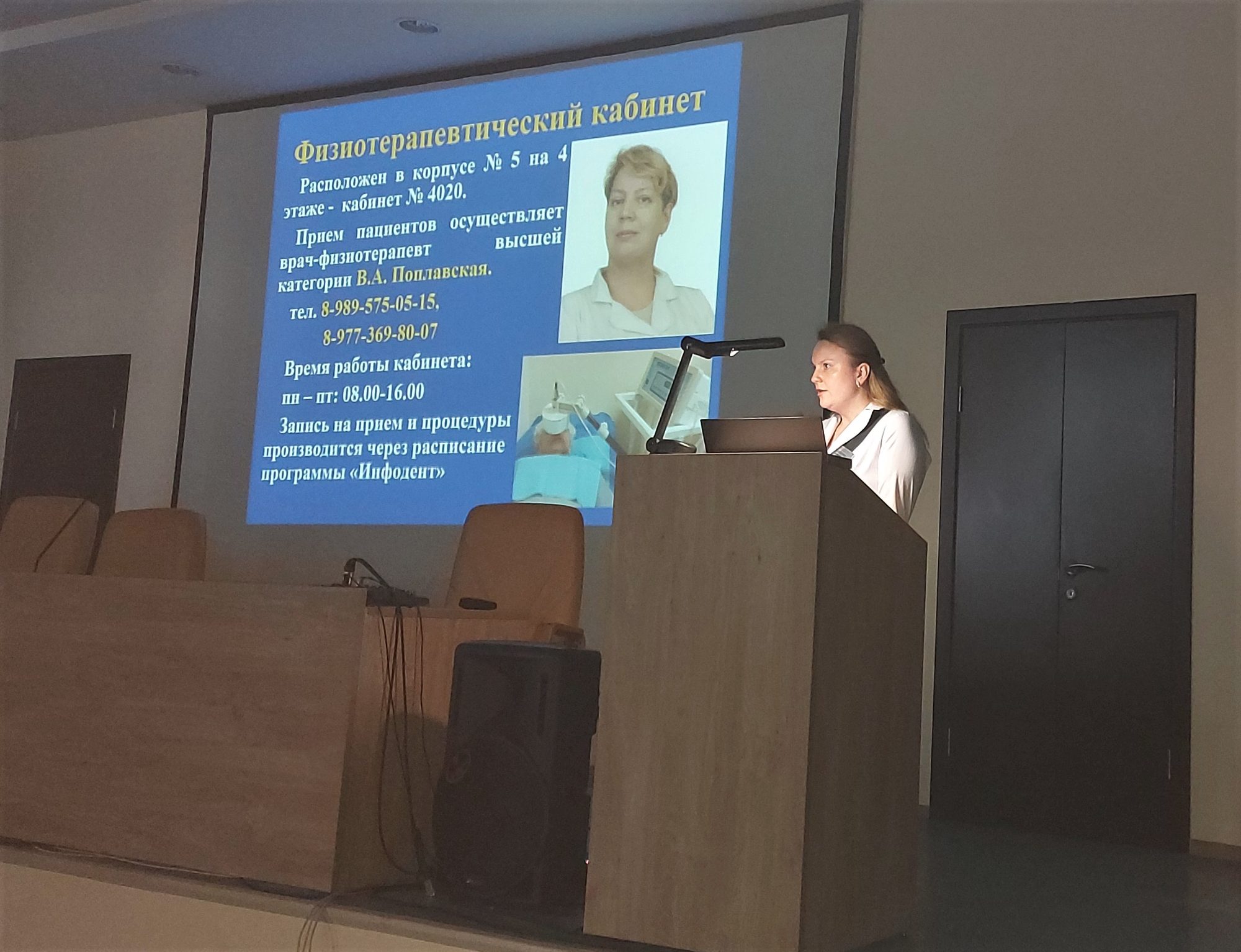 Физиотерапевтический кабинет

Расположен в корпусе № 5 на 4 этаже - кабинет № 4020.

Прием пациентов осуществляет врач-физиотерапевт высшей категории В.А. Поплавская.

тел. 8-989-575-05-15,
8-977-369-80-07

Время работы кабинета:
пн – пт: 08.00-16.00

Запись на прием и процедуры производится через расписание программы «Инфодент»